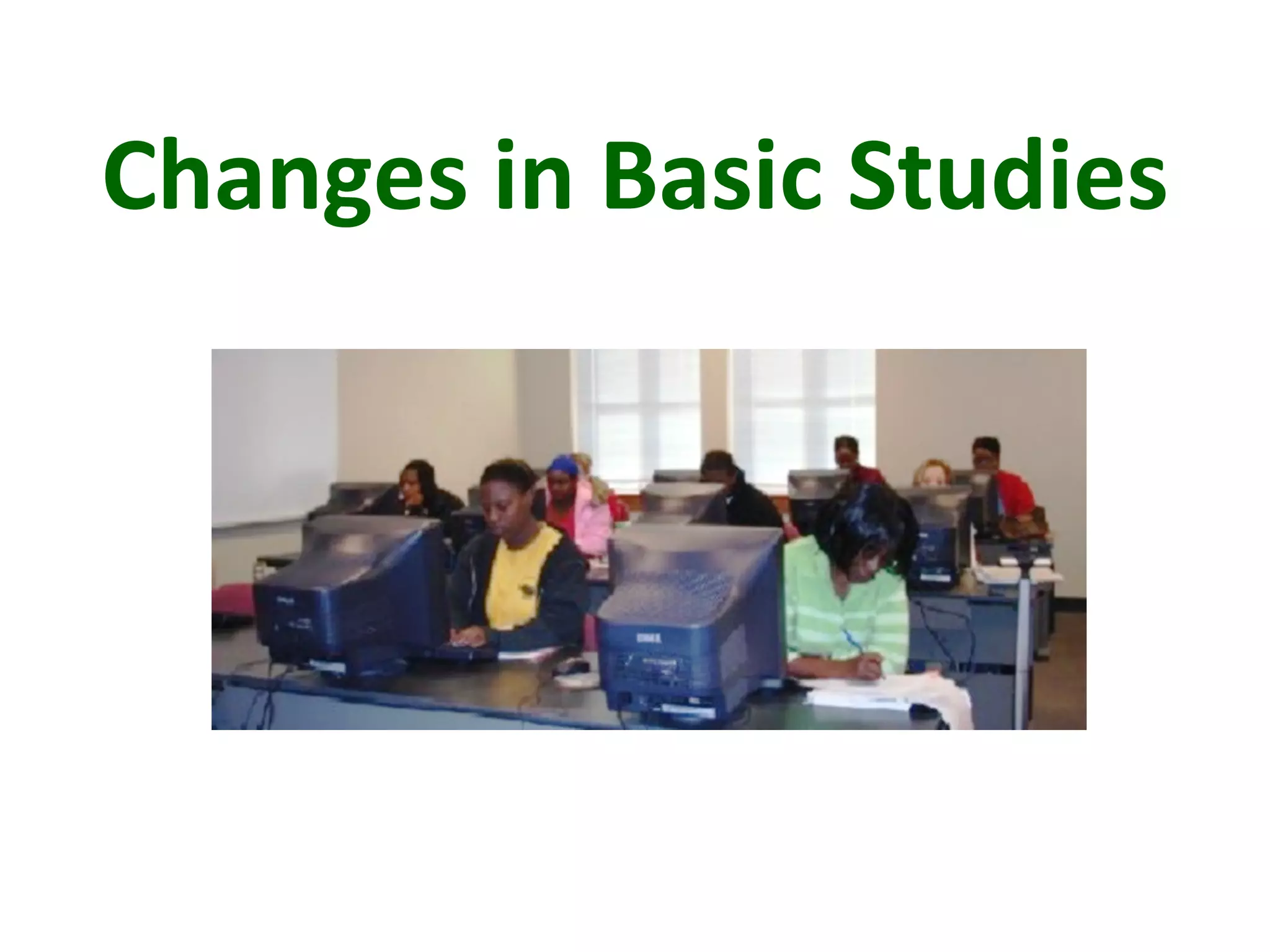 Changes in Basic Studies